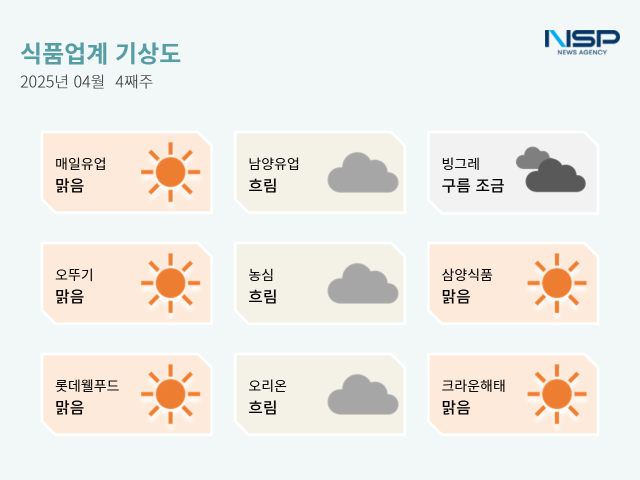 식품업계 기상도
2025년 04월 4째주

NSP
NEWS AGENCY

매일유업
맑음

남양유업
흐림

빙그레
구름 조금

오뚜기
맑음

농심
흐림

삼양식품
맑음

롯데웰푸드
맑음

오리온
흐림

크라운해태
맑음